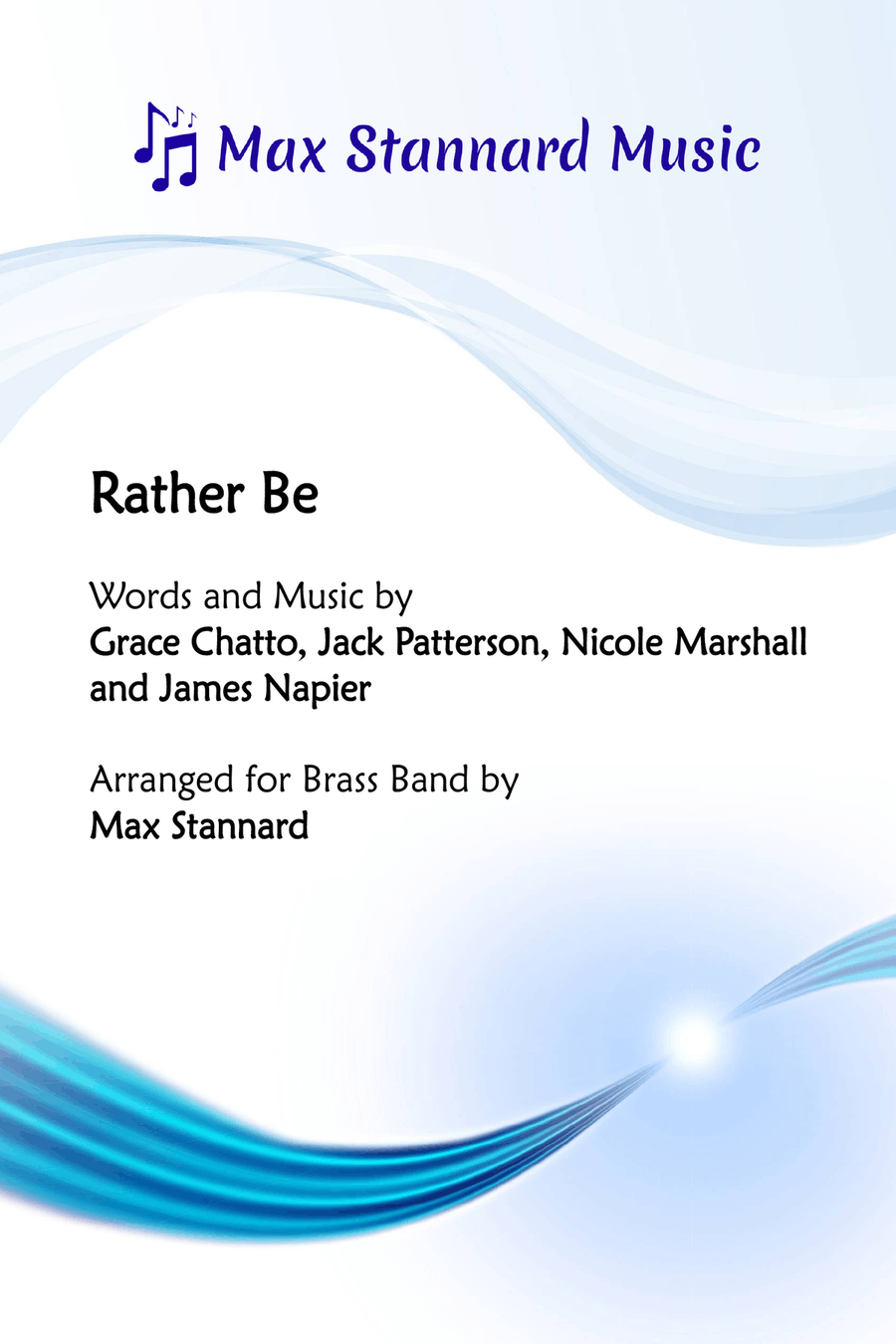 Max Stannard Music

Rather Be

Words and Music by
Grace Chatto, Jack Patterson, Nicole Marshall and James Napier

Arranged for Brass Band by
Max Stannard